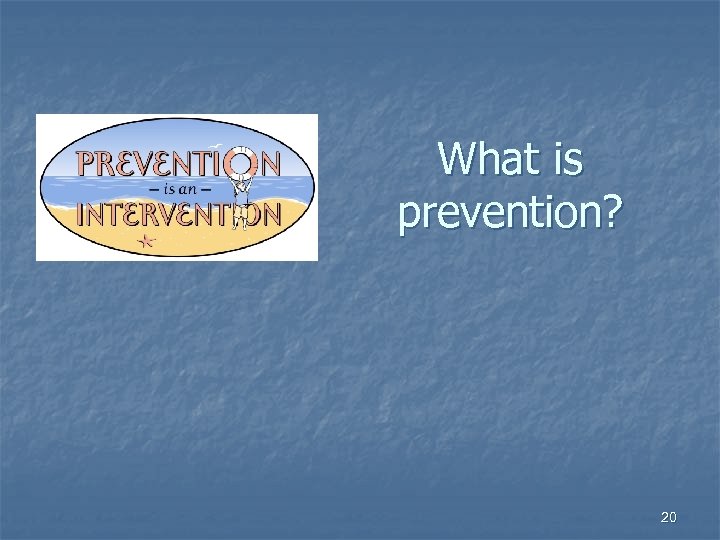 PREVENTION
– is an –
INTERVENTION

What is prevention?

20